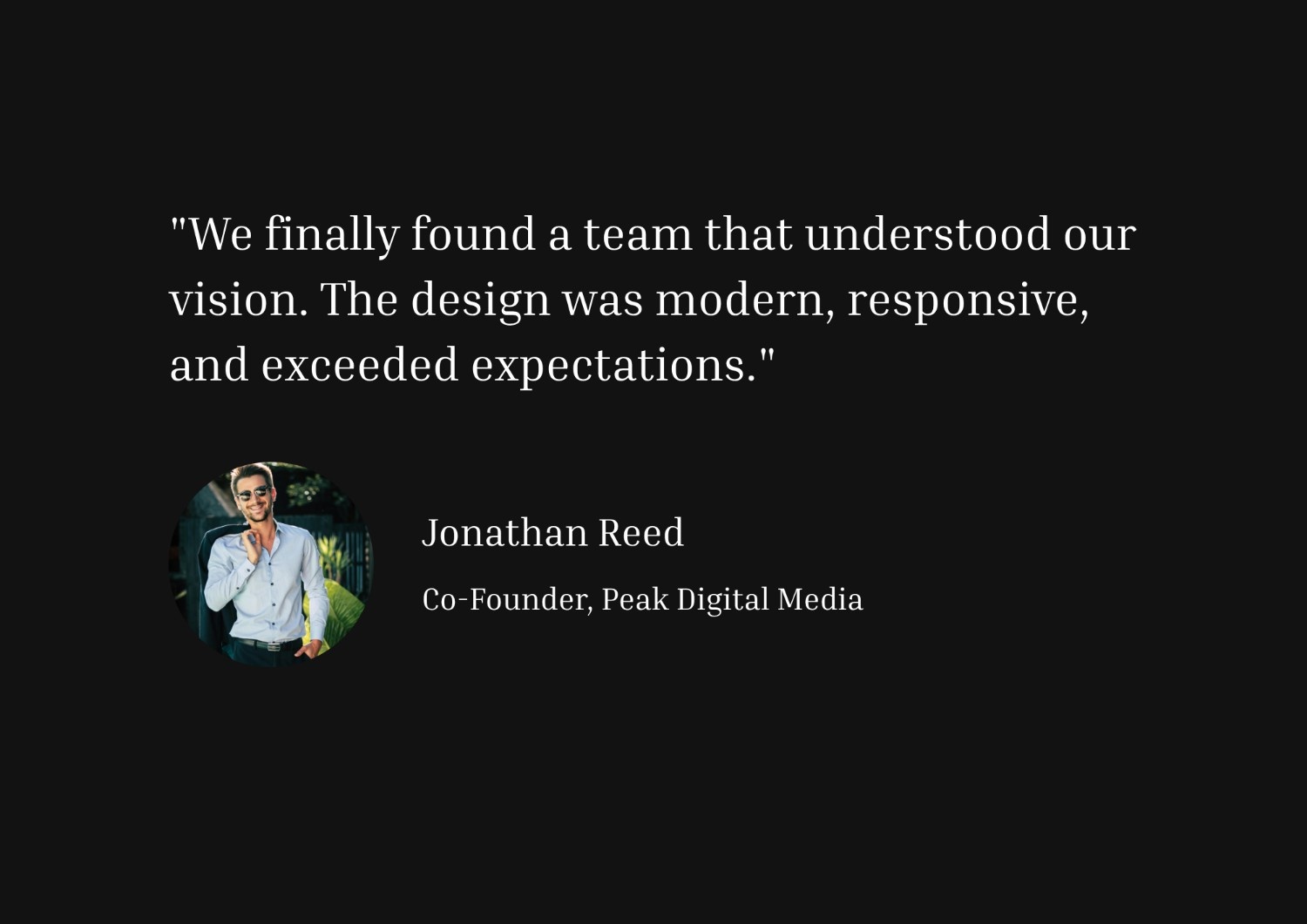 "We finally found a team that understood our vision. The design was modern, responsive, and exceeded expectations."

Jonathan Reed

Co-Founder, Peak Digital Media